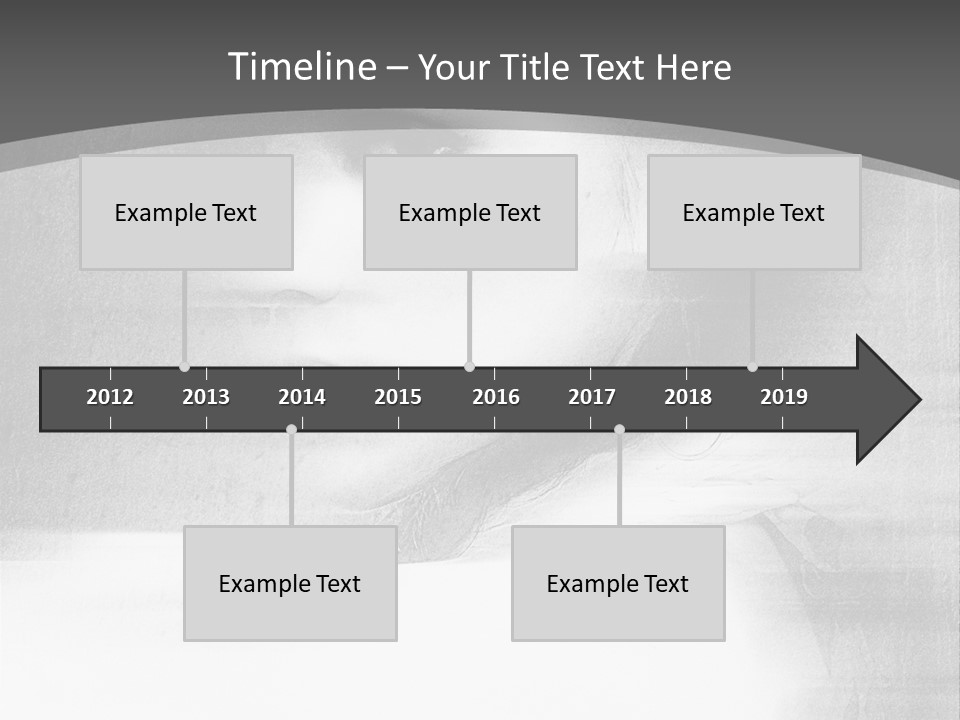 Timeline – Your Title Text Here

Example Text

Example Text

Example Text

2012 2013 2014 2015 2016 2017 2018 2019

Example Text

Example Text